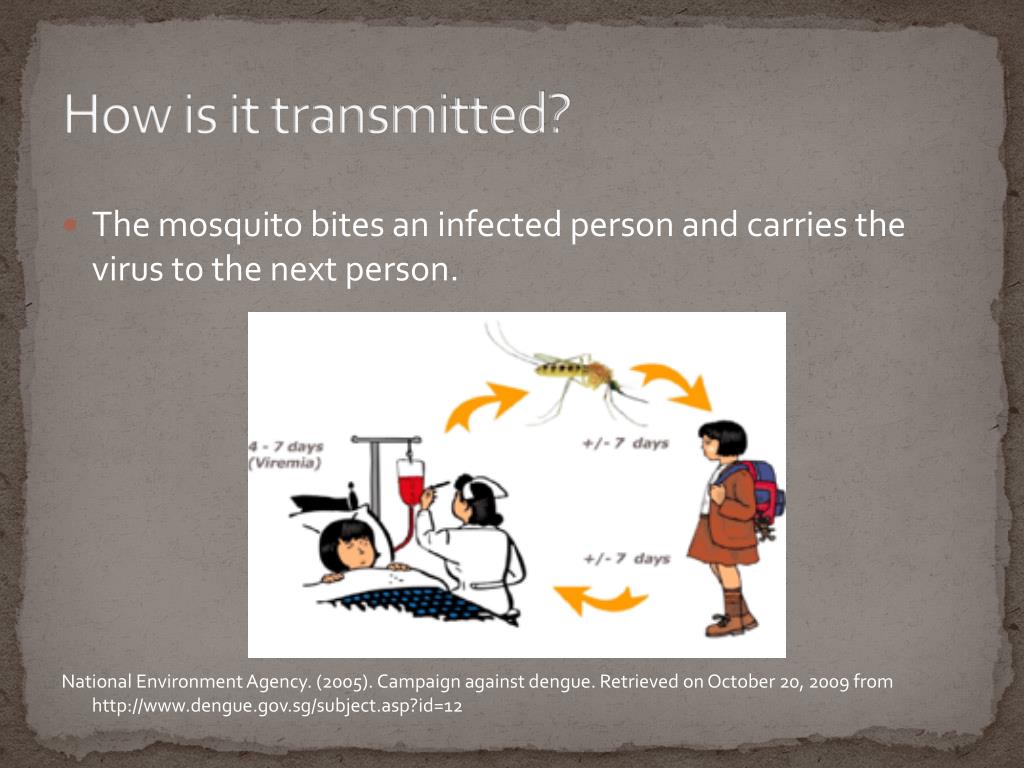 How is it transmitted?

The mosquito bites an infected person and carries the virus to the next person.

4 - 7 days
(Viremia)

+/- 7 days

+/- 7 days

National Environment Agency. (2005). Campaign against dengue. Retrieved on October 20, 2009 from http://www.dengue.gov.sg/subject.asp?id=12